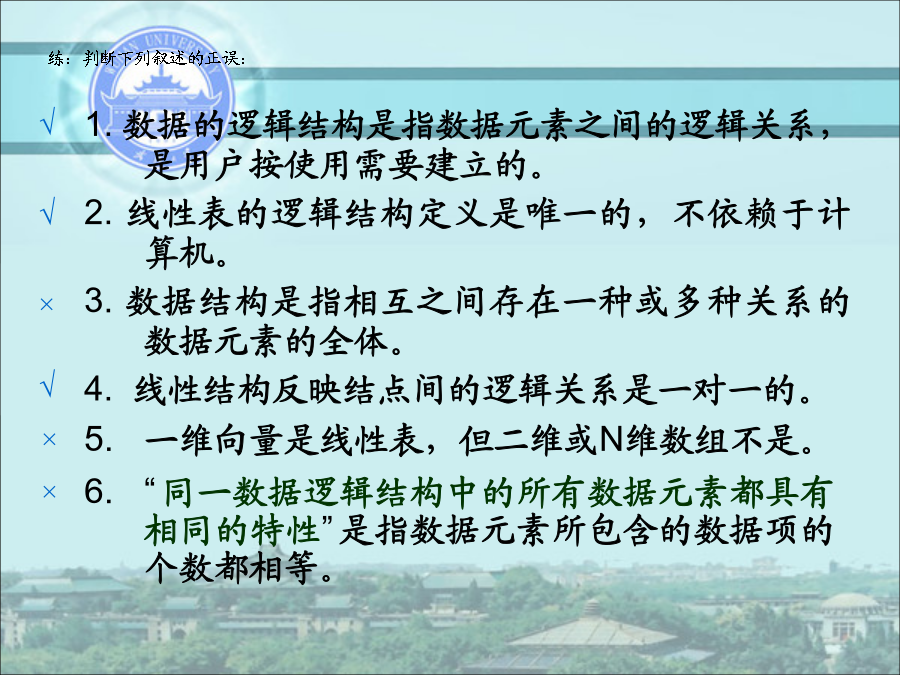 练：判断下列叙述的正误：

√ 1. 数据的逻辑结构是指数据元素之间的逻辑关系，是用户按使用需要建立的。

√ 2. 线性表的逻辑结构定义是唯一的，不依赖于计算机。

× 3. 数据结构是指相互之间存在一种或多种关系的数据元素的全体。

√ 4. 线性结构反映结点间的逻辑关系是一对一的。

× 5. 一维向量是线性表，但二维或N维数组不是。

× 6. “同一数据逻辑结构中的所有数据元素都具有相同的特性”是指数据元素所包含的数据项的个数都相等。